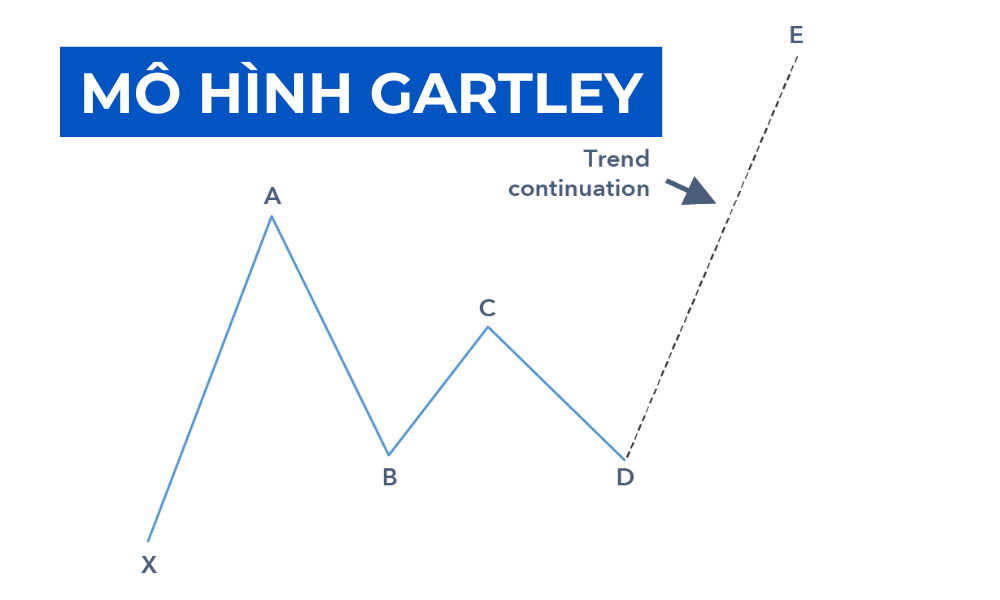 MÔ HÌNH GARTLEY

E

Trend continuation

A

C

B

D

X